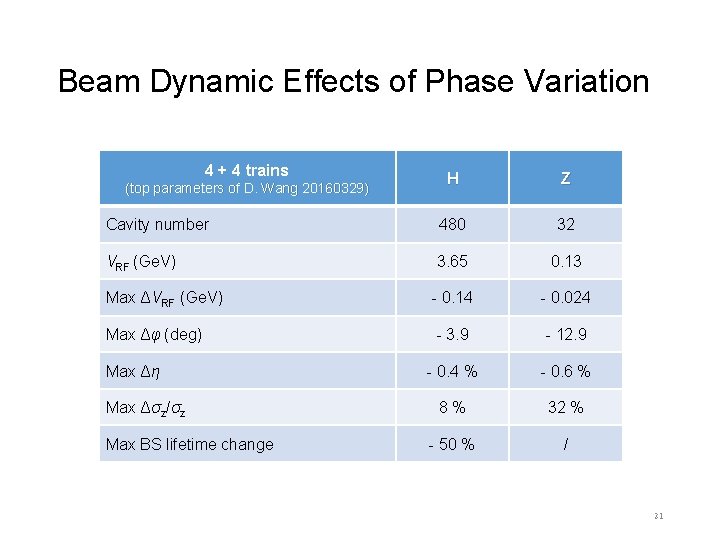 Beam Dynamic Effects of Phase Variation

| 4 + 4 trains (top parameters of D. Wang 20160329) | H | Z |
|---|---|---|
| Cavity number | 480 | 32 |
| $V_{RF}$ (GeV) | 3.65 | 0.13 |
| Max $\Delta V_{RF}$ (GeV) | - 0.14 | - 0.024 |
| Max $\Delta\varphi$ (deg) | - 3.9 | - 12.9 |
| Max $\Delta\eta$ | - 0.4 % | - 0.6 % |
| Max $\Delta\sigma_z/\sigma_z$ | 8 % | 32 % |
| Max BS lifetime change | - 50 % | / |

31